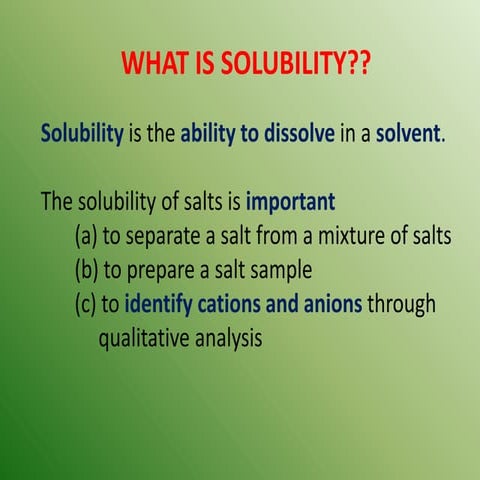 WHAT IS SOLUBILITY??

Solubility is the ability to dissolve in a solvent.

The solubility of salts is important
(a) to separate a salt from a mixture of salts
(b) to prepare a salt sample
(c) to identify cations and anions through qualitative analysis